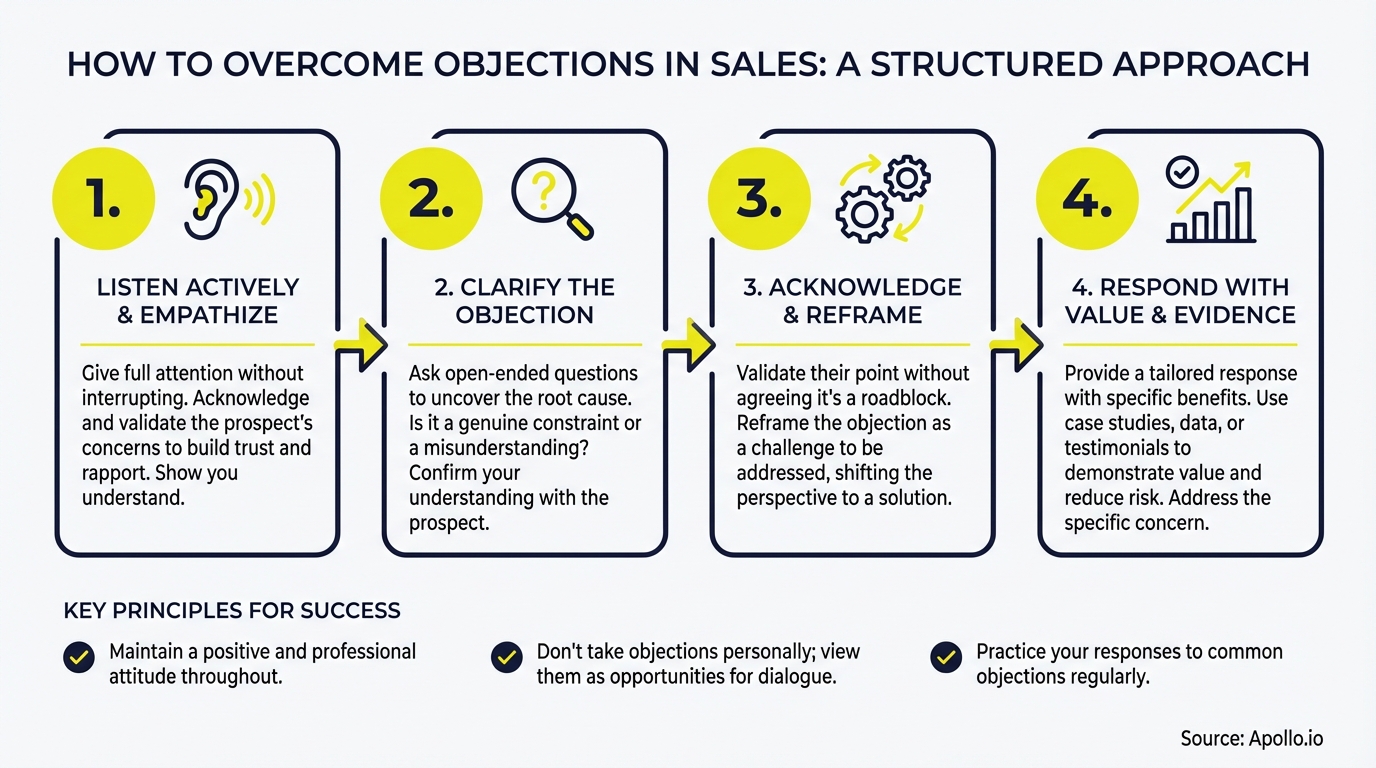 HOW TO OVERCOME OBJECTIONS IN SALES: A STRUCTURED APPROACH

1.

LISTEN ACTIVELY & EMPATHIZE

Give full attention without interrupting. Acknowledge and validate the prospect's concerns to build trust and rapport. Show you understand.

2.

2. CLARIFY THE OBJECTION

Ask open-ended questions to uncover the root cause. Is it a genuine constraint or a misunderstanding? Confirm your understanding with the prospect.

3.

3. ACKNOWLEDGE & REFRAME

Validate their point without agreeing it's a roadblock. Reframe the objection as a challenge to be addressed, shifting the perspective to a solution.

4.

4. RESPOND WITH VALUE & EVIDENCE

Provide a tailored response with specific benefits. Use case studies, data, or testimonials to demonstrate value and reduce risk. Address the specific concern.

KEY PRINCIPLES FOR SUCCESS

Maintain a positive and professional attitude throughout.

Don't take objections personally; view them as opportunities for dialogue.

Practice your responses to common objections regularly.

Source: Apollo.io